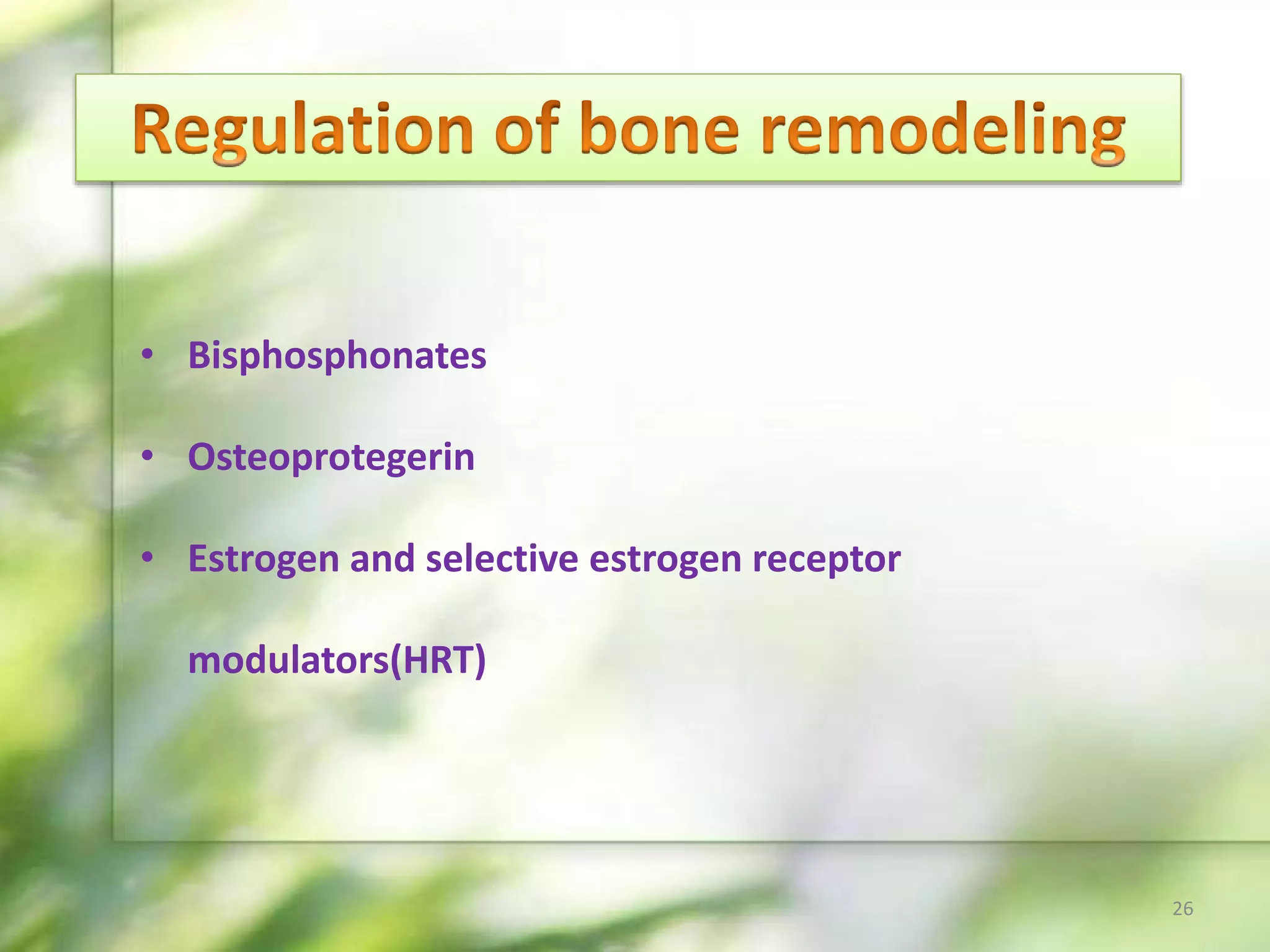 Regulation of bone remodeling

• Bisphosphonates

• Osteoprotegerin

• Estrogen and selective estrogen receptor modulators(HRT)

26